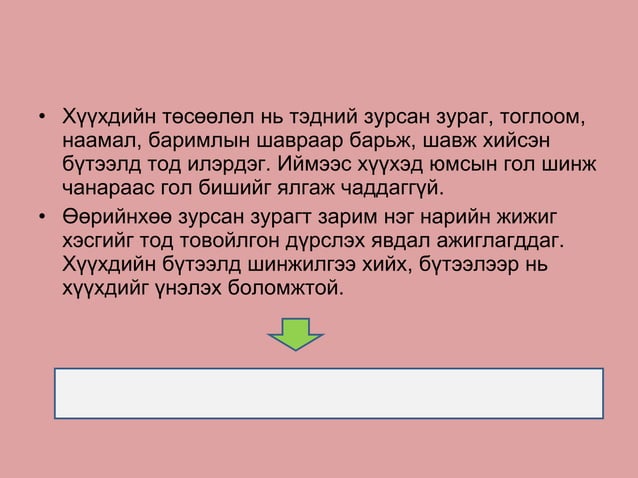 • Хүүхдийн төсөөлөл нь тэдний зурсан зураг, тоглоом, наамал, баримлын шавраар барьж, шавж хийсэн бүтээлд тод илэрдэг. Иймээс хүүхэд юмсын гол шинж чанараас гол бишийг ялгаж чаддаггүй.

• Өөрийнхөө зурсан зурагт зарим нэг нарийн жижиг хэсгийг тод товойлгон дүрслэх явдал ажиглагддаг. Хүүхдийн бүтээлд шинжилгээ хийх, бүтээлээр нь хүүхдийг үнэлэх боломжтой.